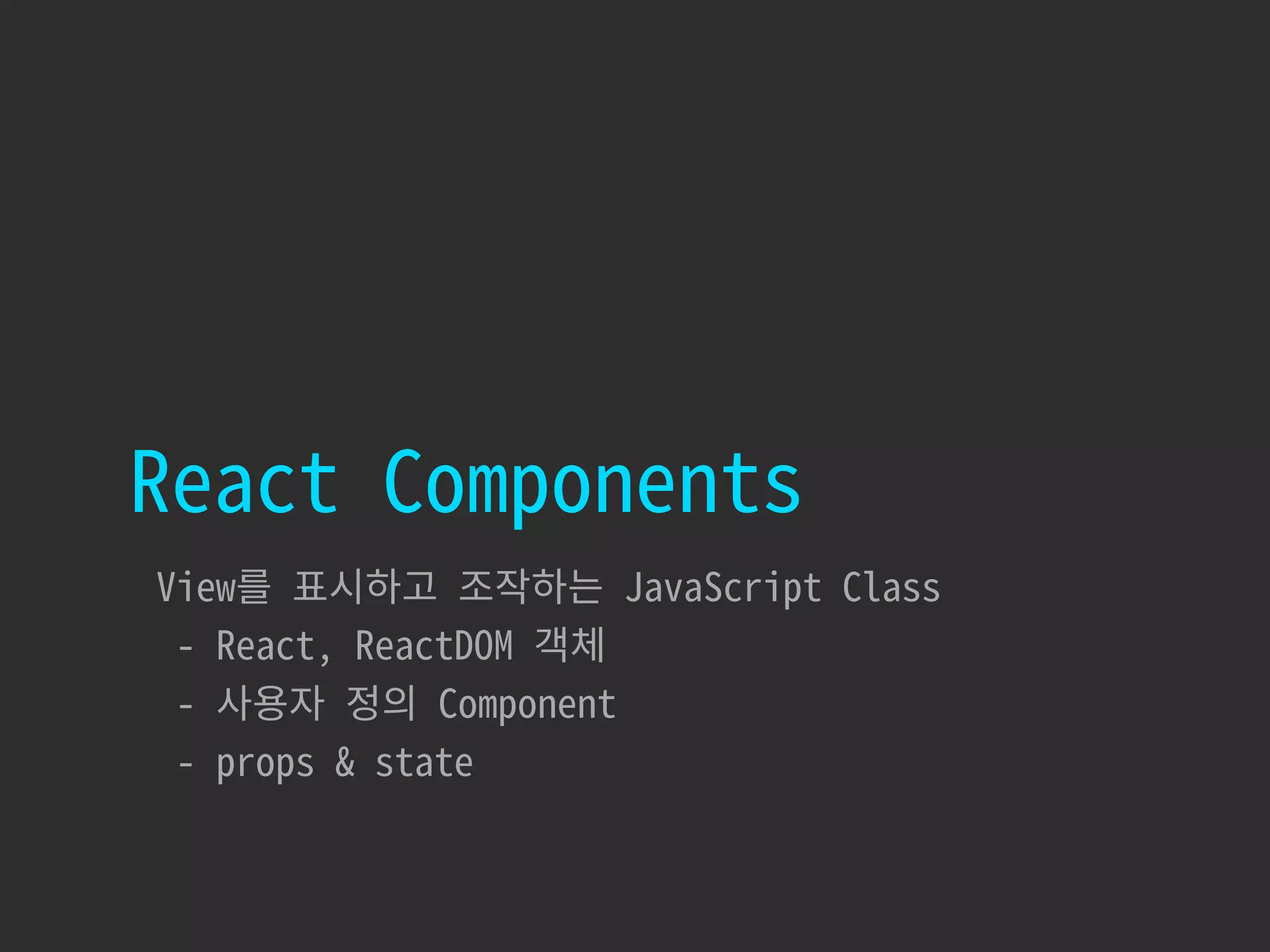 React Components

View를 표시하고 조작하는 JavaScript Class
- React, ReactDOM 객체
- 사용자 정의 Component
- props & state